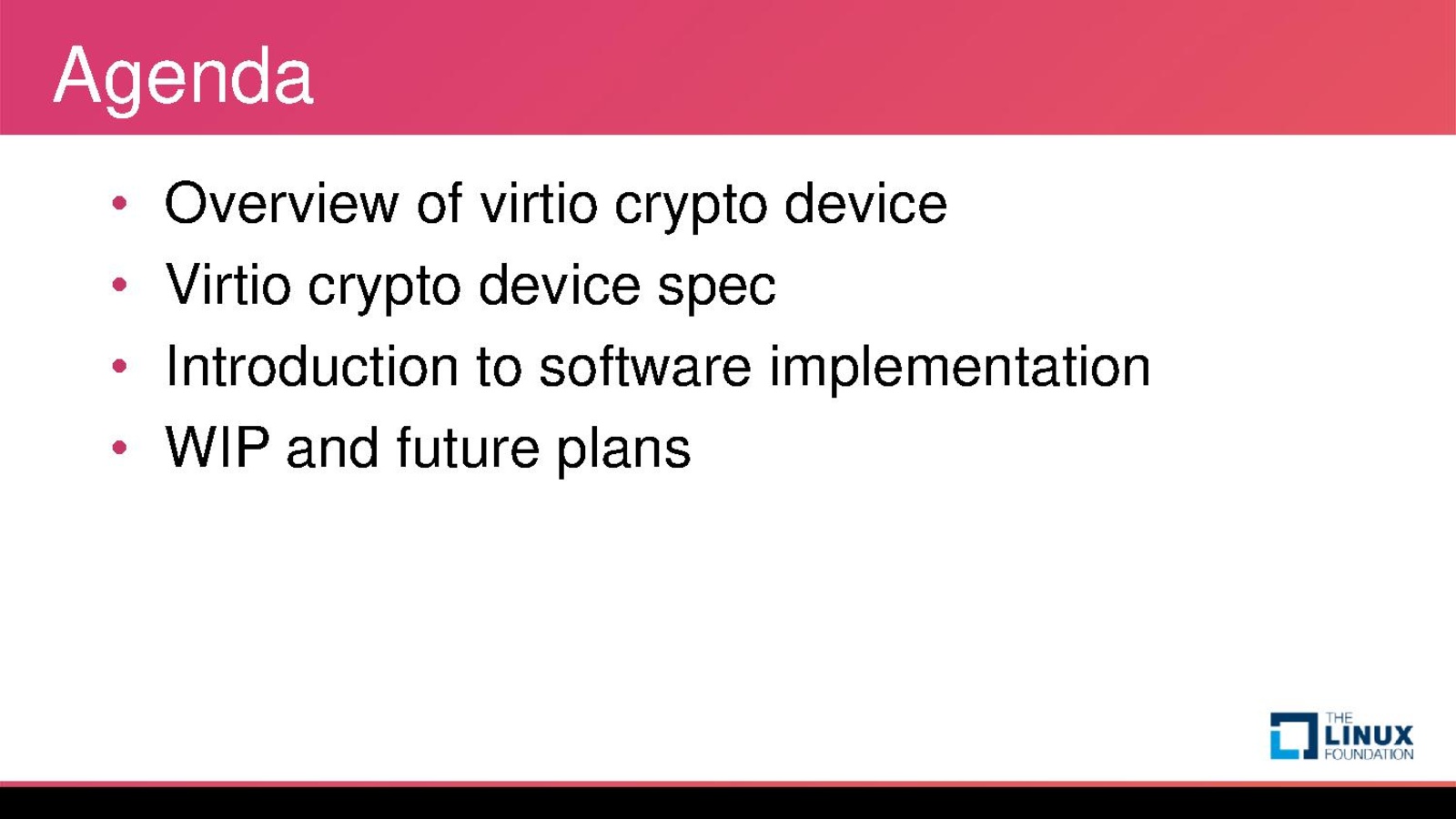 Agenda

• Overview of virtio crypto device
• Virtio crypto device spec
• Introduction to software implementation
• WIP and future plans

THE LINUX FOUNDATION